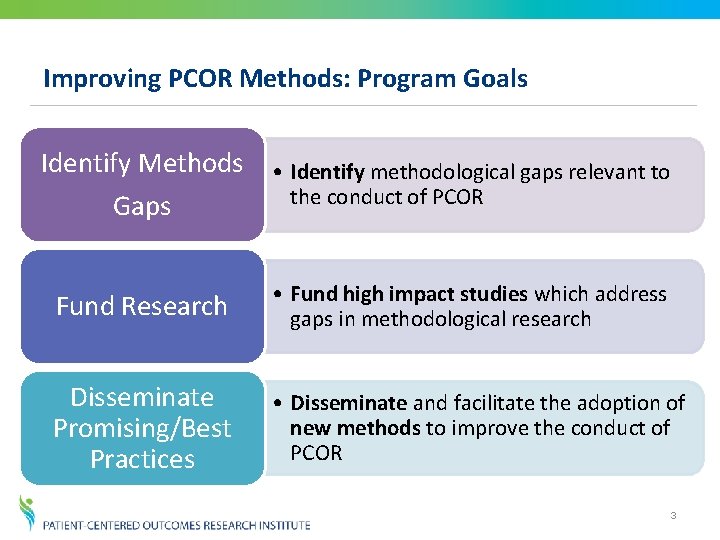 Improving PCOR Methods: Program Goals

Identify Methods Gaps

• Identify methodological gaps relevant to the conduct of PCOR

Fund Research

• Fund high impact studies which address gaps in methodological research

Disseminate Promising/Best Practices

• Disseminate and facilitate the adoption of new methods to improve the conduct of PCOR

PATIENT-CENTERED OUTCOMES RESEARCH INSTITUTE

3